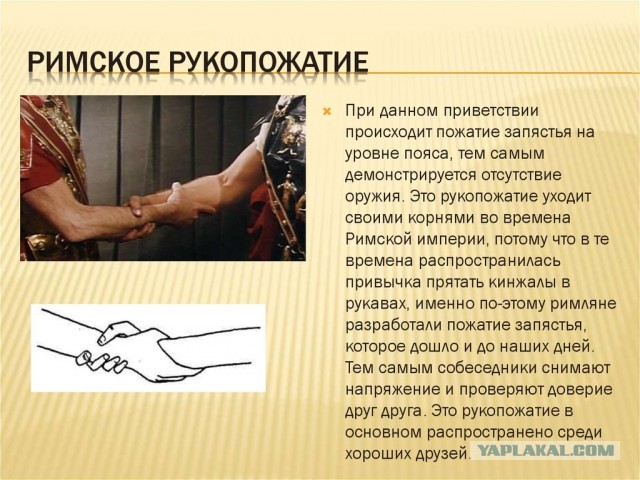 РИМСКОЕ РУКОПОЖАТИЕ

При данном приветствии происходит пожатие запястья на уровне пояса, тем самым демонстрируется отсутствие оружия. Это рукопожатие уходит своими корнями во времена Римской империи, потому что в те времена распространилась привычка прятать кинжалы в рукавах, именно по-этому римляне разработали пожатие запястья, которое дошло и до наших дней. Тем самым собеседники снимают напряжение и проверяют доверие друг друга. Это рукопожатие в основном распространено среди хороших друзей.

YAPLAKAL.COM